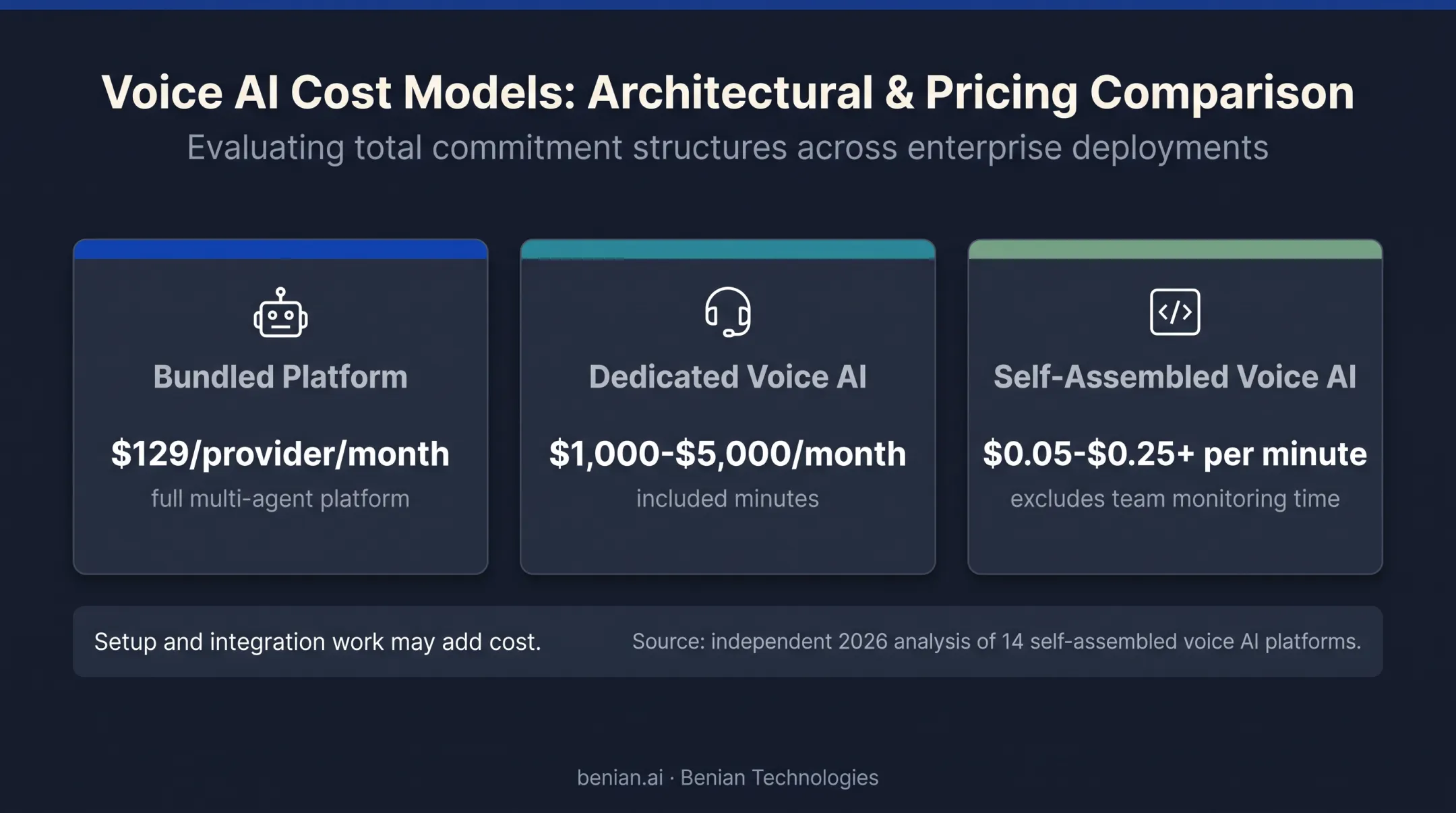 Voice AI Cost Models: Architectural & Pricing Comparison

Evaluating total commitment structures across enterprise deployments

Bundled Platform

$129/provider/month

full multi-agent platform

Dedicated Voice AI

$1,000-$5,000/month

included minutes

Self-Assembled Voice AI

$0.05-$0.25+ per minute

excludes team monitoring time

Setup and integration work may add cost.

Source: independent 2026 analysis of 14 self-assembled voice AI platforms.

benian.ai · Benian Technologies